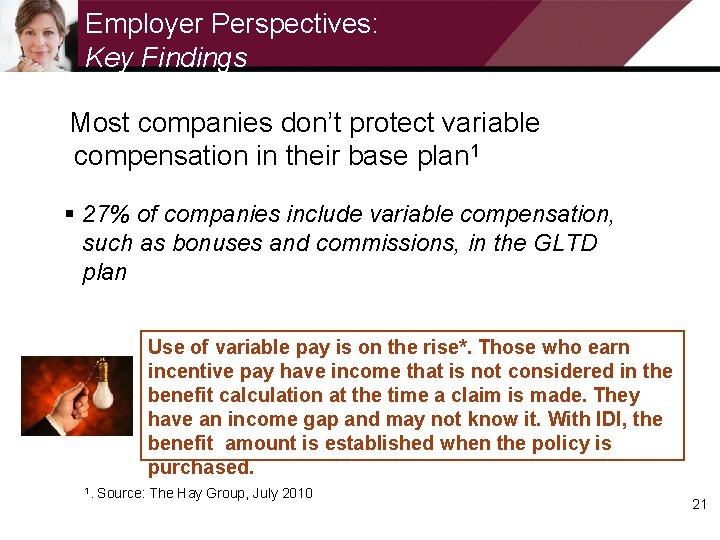 Employer Perspectives:
Key Findings

Most companies don't protect variable compensation in their base plan$^1$

▪ 27% of companies include variable compensation, such as bonuses and commissions, in the GLTD plan

Use of variable pay is on the rise*. Those who earn incentive pay have income that is not considered in the benefit calculation at the time a claim is made. They have an income gap and may not know it. With IDI, the benefit amount is established when the policy is purchased.

$^1$. Source: The Hay Group, July 2010

21